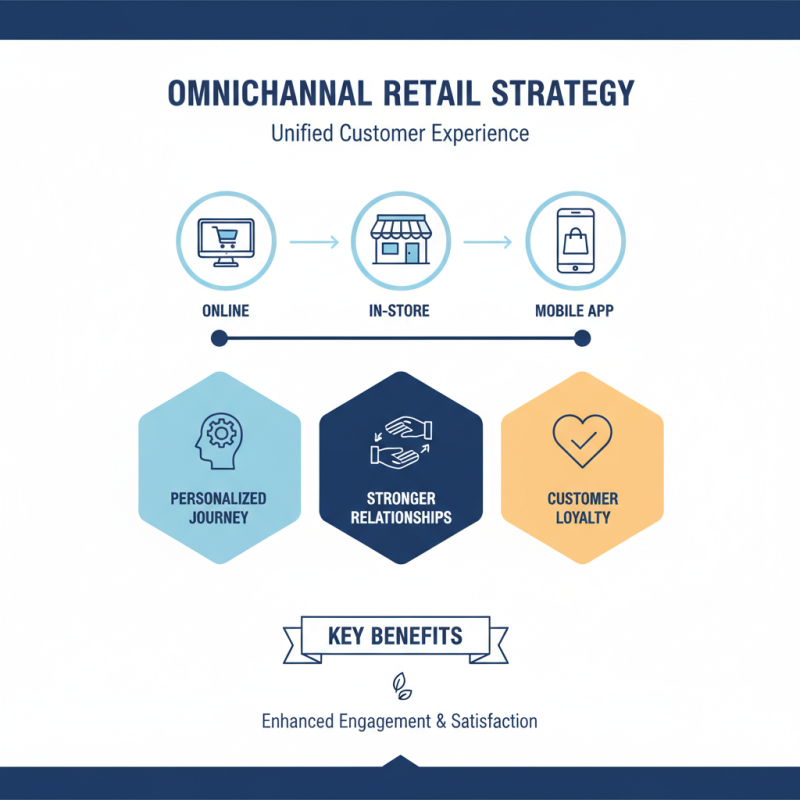 OMNICHANNAL RETAIL STRATEGY

Unified Customer Experience

ONLINE

IN-STORE

MOBILE APP

PERSONALIZED JOURNEY

STRONGER RELATIONSHIPS

CUSTOMER LOYALTY

KEY BENEFITS

Enhanced Engagement & Satisfaction